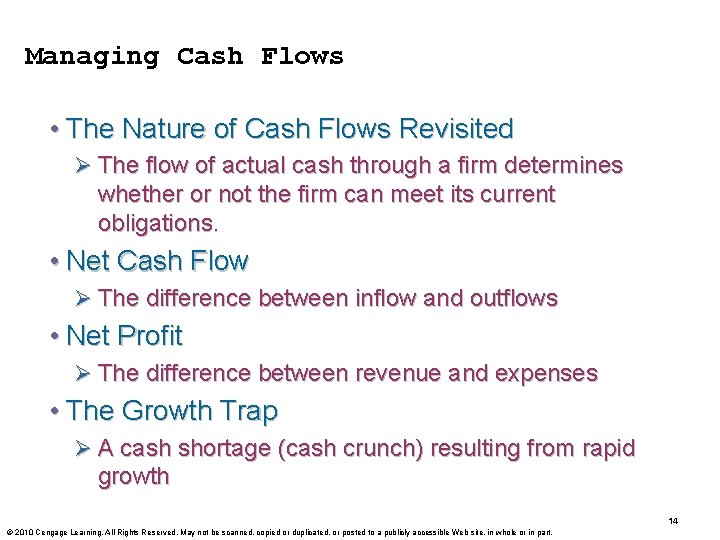 Managing Cash Flows

• The Nature of Cash Flows Revisited
➢ The flow of actual cash through a firm determines whether or not the firm can meet its current obligations.

• Net Cash Flow
➢ The difference between inflow and outflows

• Net Profit
➢ The difference between revenue and expenses

• The Growth Trap
➢ A cash shortage (cash crunch) resulting from rapid growth

14

© 2010 Cengage Learning. All Rights Reserved. May not be scanned, copied or duplicated, or posted to a publicly accessible Web site, in whole or in part.